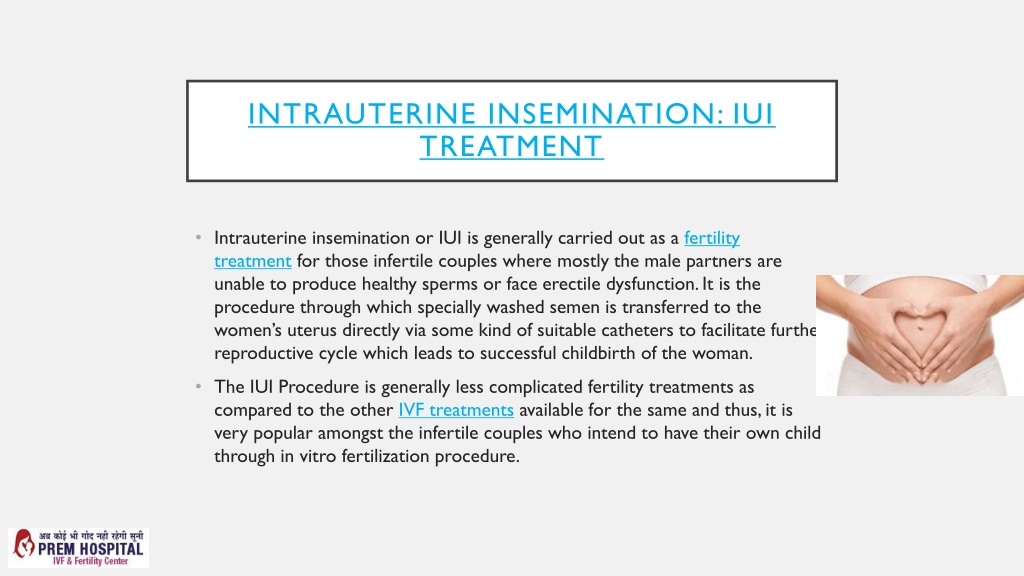 INTRAUTERINE INSEMINATION: IUI TREATMENT

• Intrauterine insemination or IUI is generally carried out as a fertility treatment for those infertile couples where mostly the male partners are unable to produce healthy sperms or face erectile dysfunction. It is the procedure through which specially washed semen is transferred to the women's uterus directly via some kind of suitable catheters to facilitate furthe reproductive cycle which leads to successful childbirth of the woman.

• The IUI Procedure is generally less complicated fertility treatments as compared to the other IVF treatments available for the same and thus, it is very popular amongst the infertile couples who intend to have their own child through in vitro fertilization procedure.

अब कोई भी गोद नही रहेगी सूनी
PREM HOSPITAL
IVF & Fertility Center